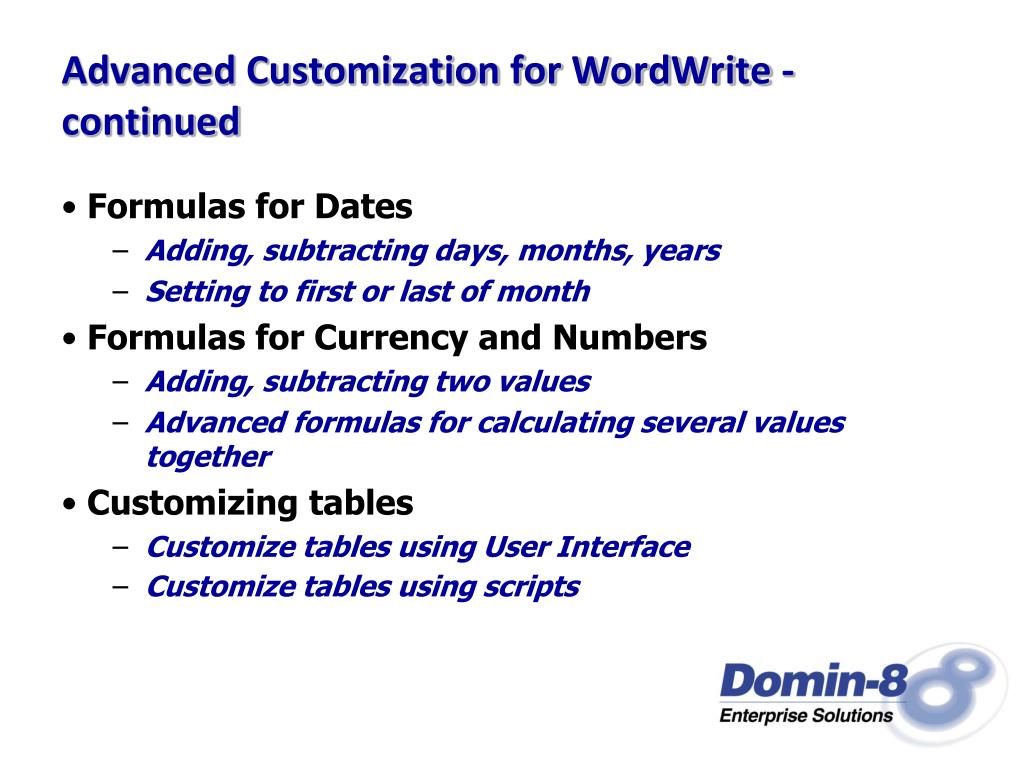 Advanced Customization for WordWrite - continued

• Formulas for Dates
– Adding, subtracting days, months, years
– Setting to first or last of month

• Formulas for Currency and Numbers
– Adding, subtracting two values
– Advanced formulas for calculating several values together

• Customizing tables
– Customize tables using User Interface
– Customize tables using scripts

Domin-8
Enterprise Solutions